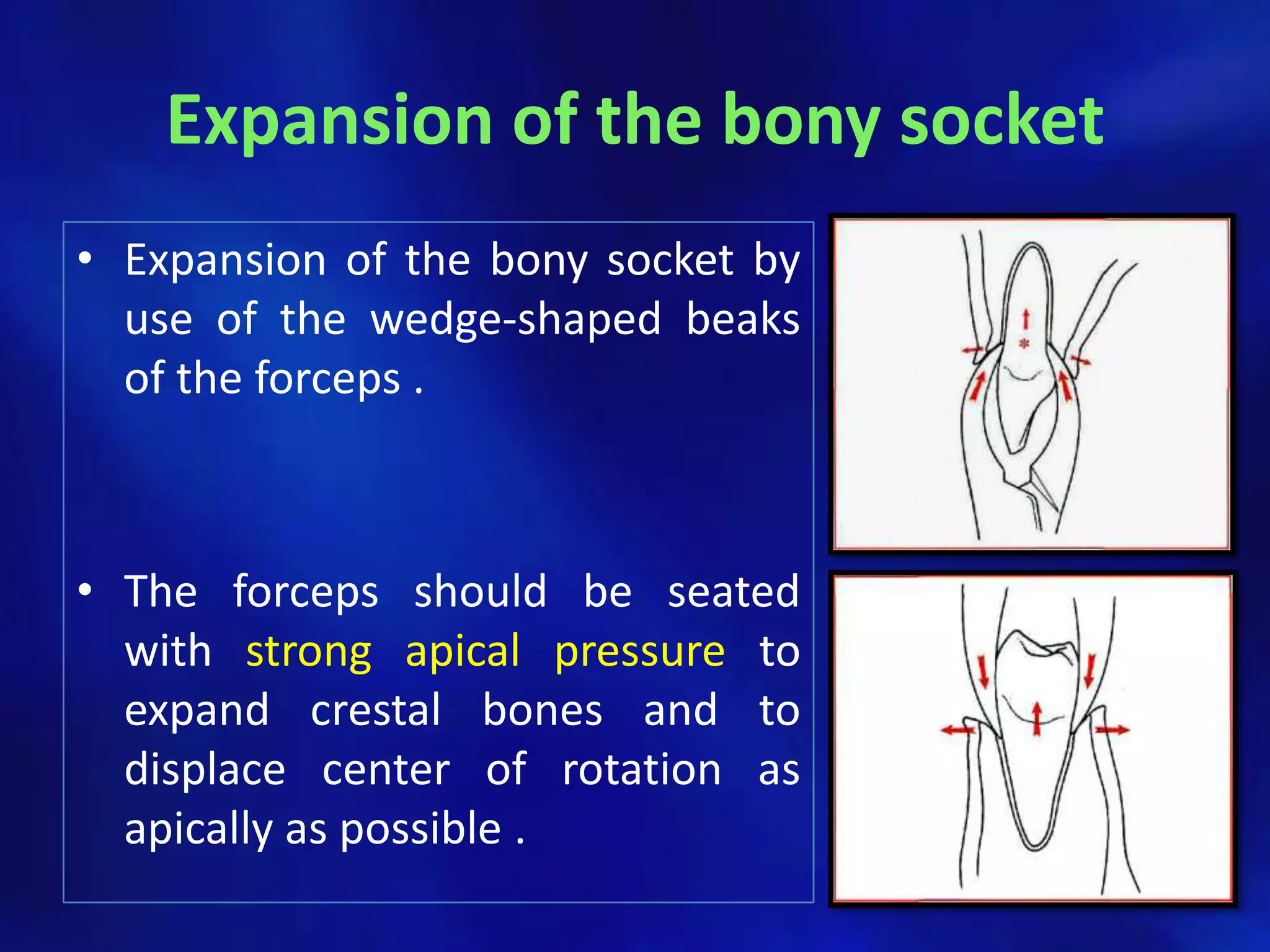 Expansion of the bony socket

• Expansion of the bony socket by use of the wedge-shaped beaks of the forceps .

• The forceps should be seated with strong apical pressure to expand crestal bones and to displace center of rotation as apically as possible .